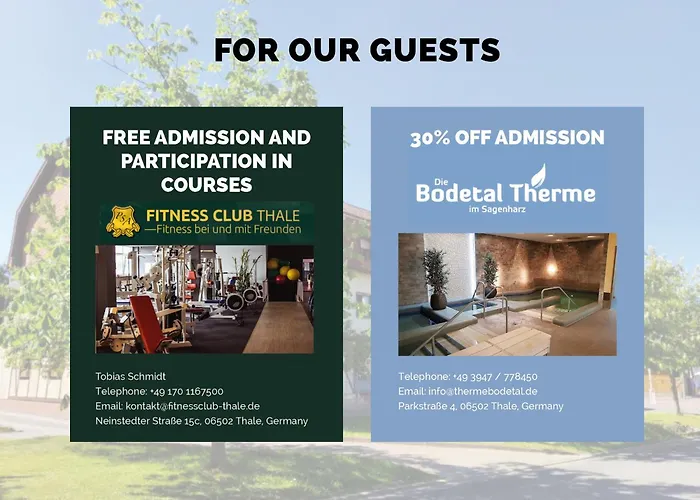 FOR OUR GUESTS

FREE ADMISSION AND PARTICIPATION IN COURSES

FITNESS CLUB THALE
—Fitness bei und mit Freunden

Tobias Schmidt
Telephone: +49 170 1167500
Email: kontakt@fitnessclub-thale.de
Neinstedter Straße 15c, 06502 Thale, Germany

30% OFF ADMISSION

Die
Bodetal Therme
im Sagenharz

Telephone: +49 3947 / 778450
Email: info@thermebodetal.de
Parkstraße 4, 06502 Thale, Germany